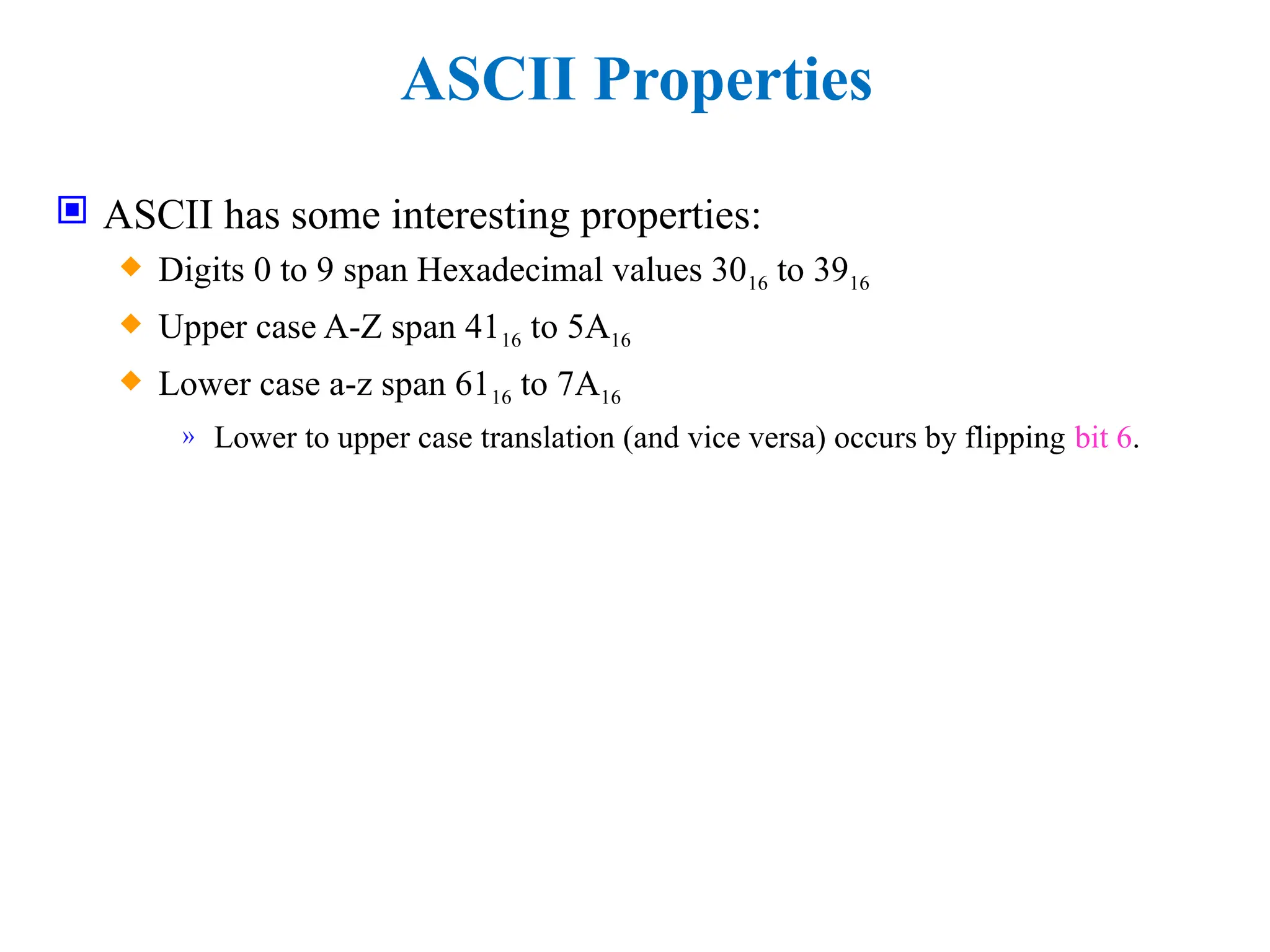 ASCII Properties

ASCII has some interesting properties:

Digits 0 to 9 span Hexadecimal values $30_{16}$ to $39_{16}$

Upper case A-Z span $41_{16}$ to $5A_{16}$

Lower case a-z span $61_{16}$ to $7A_{16}$

» Lower to upper case translation (and vice versa) occurs by flipping bit 6.